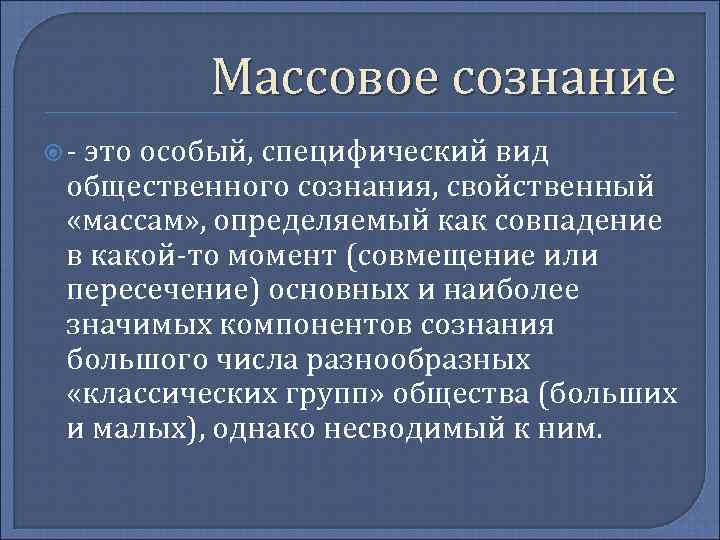 Массовое сознание

- это особый, специфический вид общественного сознания, свойственный «массам», определяемый как совпадение в какой-то момент (совмещение или пересечение) основных и наиболее значимых компонентов сознания большого числа разнообразных «классических групп» общества (больших и малых), однако несводимый к ним.